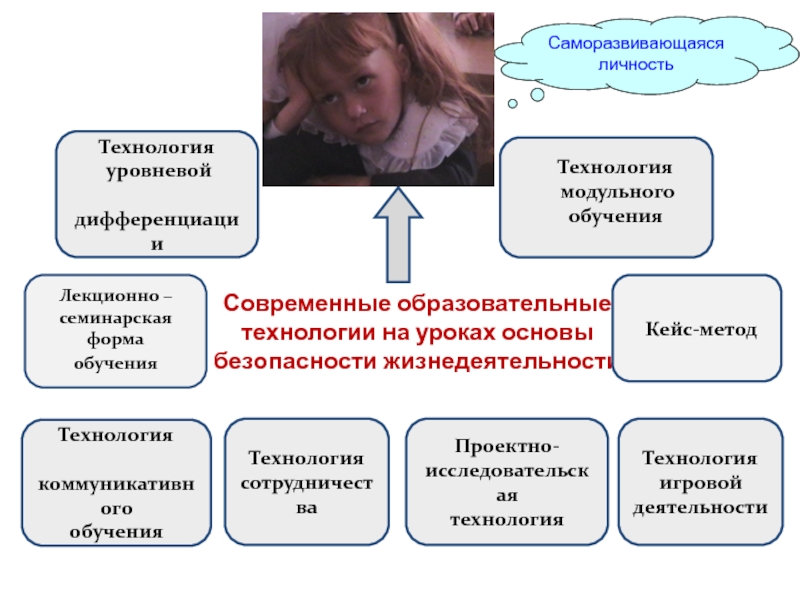 Саморазвивающаяся личность

Технология уровневой

дифференциации

Технология модульного обучения

Лекционно – семинарская форма обучения

Современные образовательные технологии на уроках основы безопасности жизнедеятельности

Кейс-метод

Технология

коммуникативного обучения

Технология сотрудничества

Проектно-исследовательская технология

Технология игровой деятельности